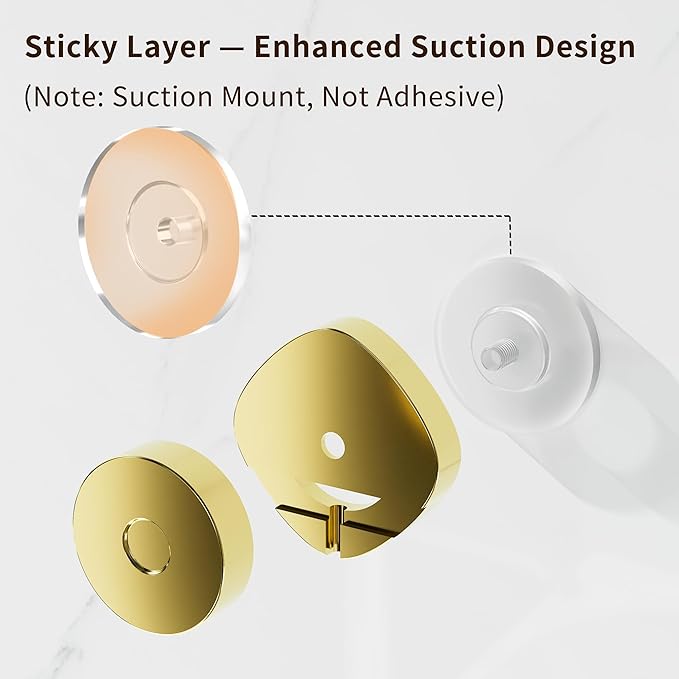 Sticky Layer — Enhanced Suction Design

(Note: Suction Mount, Not Adhesive)